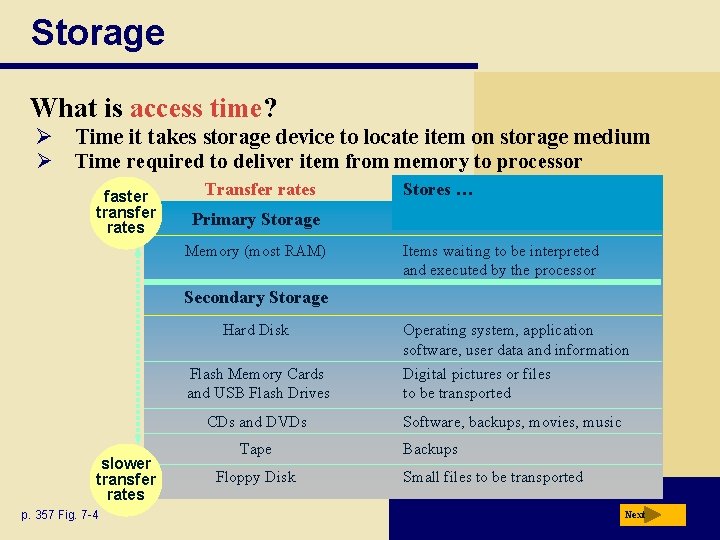 Storage

What is access time?

➢ Time it takes storage device to locate item on storage medium

➢ Time required to deliver item from memory to processor

faster transfer rates

| Transfer rates | Stores … |
|---|---|
| Primary Storage | |
| Memory (most RAM) | Items waiting to be interpreted and executed by the processor |
| Secondary Storage | |
| Hard Disk | Operating system, application software, user data and information |
| Flash Memory Cards and USB Flash Drives | Digital pictures or files to be transported |
| CDs and DVDs | Software, backups, movies, music |
| Tape | Backups |
| Floppy Disk | Small files to be transported |

slower transfer rates

p. 357 Fig. 7-4

Next